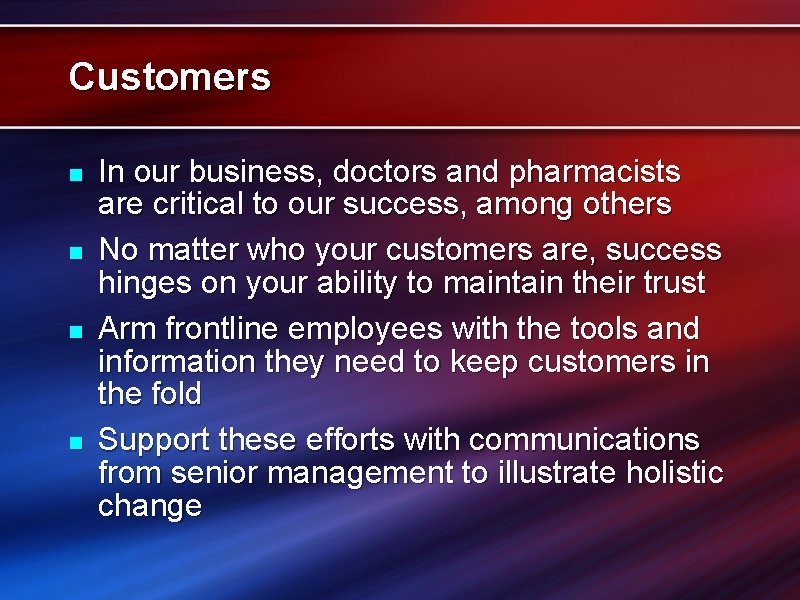 Customers

- In our business, doctors and pharmacists are critical to our success, among others
- No matter who your customers are, success hinges on your ability to maintain their trust
- Arm frontline employees with the tools and information they need to keep customers in the fold
- Support these efforts with communications from senior management to illustrate holistic change